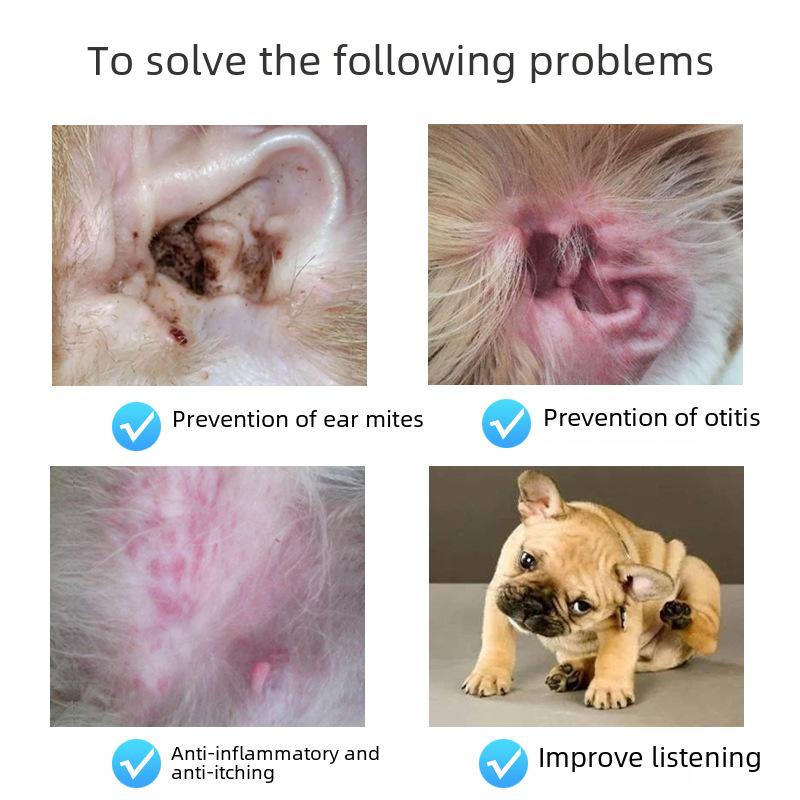 To solve the following problems

Prevention of ear mites

Prevention of otitis

Anti-inflammatory and anti-itching

Improve listening